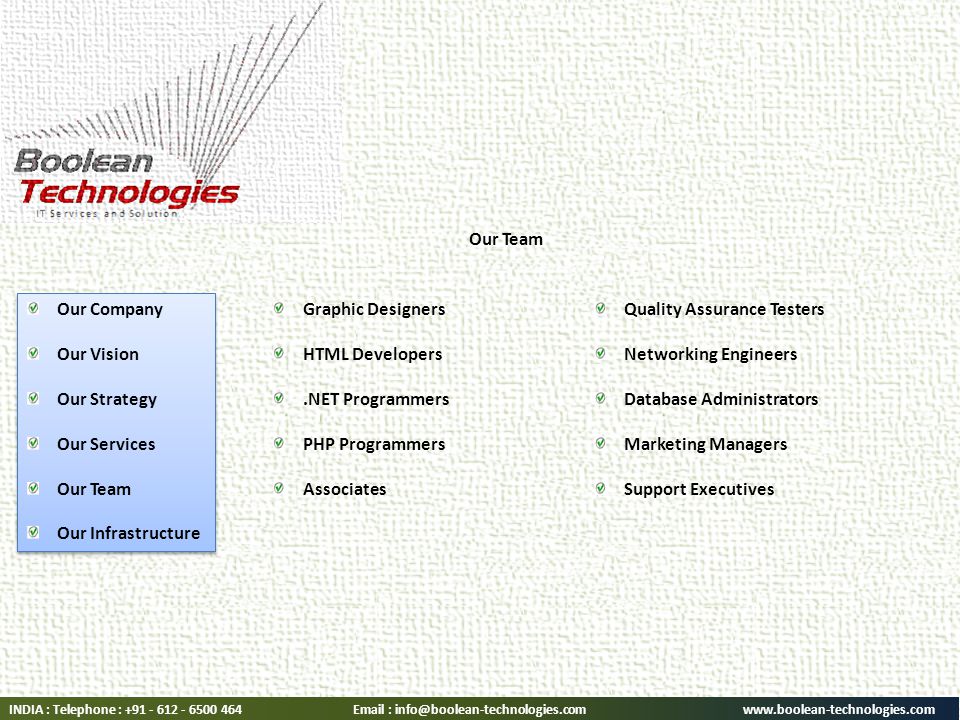 Boolean Technologies
IT Services and Solution

Our Team

Our Company
Our Vision
Our Strategy
Our Services
Our Team
Our Infrastructure

Graphic Designers
HTML Developers
.NET Programmers
PHP Programmers
Associates

Quality Assurance Testers
Networking Engineers
Database Administrators
Marketing Managers
Support Executives

INDIA : Telephone : +91 - 612 - 6500 464 Email : info@boolean-technologies.com www.boolean-technologies.com